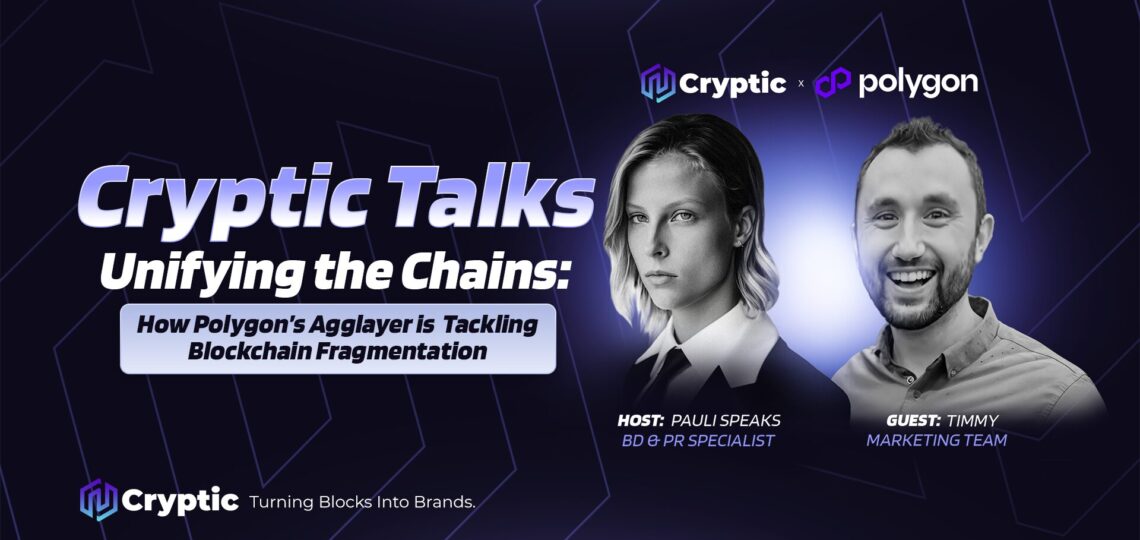 Cryptic x polygon

Cryptic Talks
Unifying the Chains:

How Polygon's Agglayer is Tackling Blockchain Fragmentation

HOST: PAULI SPEAKS
BD & PR SPECIALIST

GUEST: TIMMY
MARKETING TEAM

Cryptic Turning Blocks Into Brands.